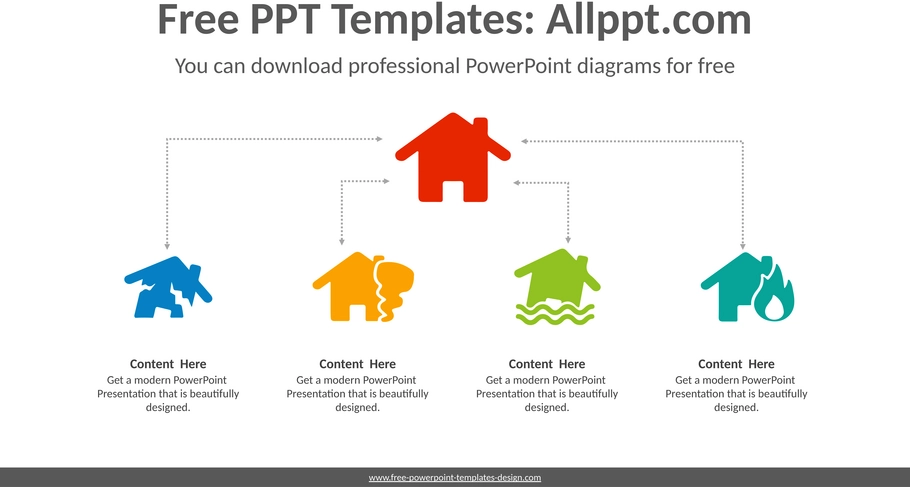 Free PPT Templates: Allppt.com

You can download professional PowerPoint diagrams for free

Content Here
Get a modern PowerPoint Presentation that is beautifully designed.

Content Here
Get a modern PowerPoint Presentation that is beautifully designed.

Content Here
Get a modern PowerPoint Presentation that is beautifully designed.

Content Here
Get a modern PowerPoint Presentation that is beautifully designed.

www.free-powerpoint-templates-design.com